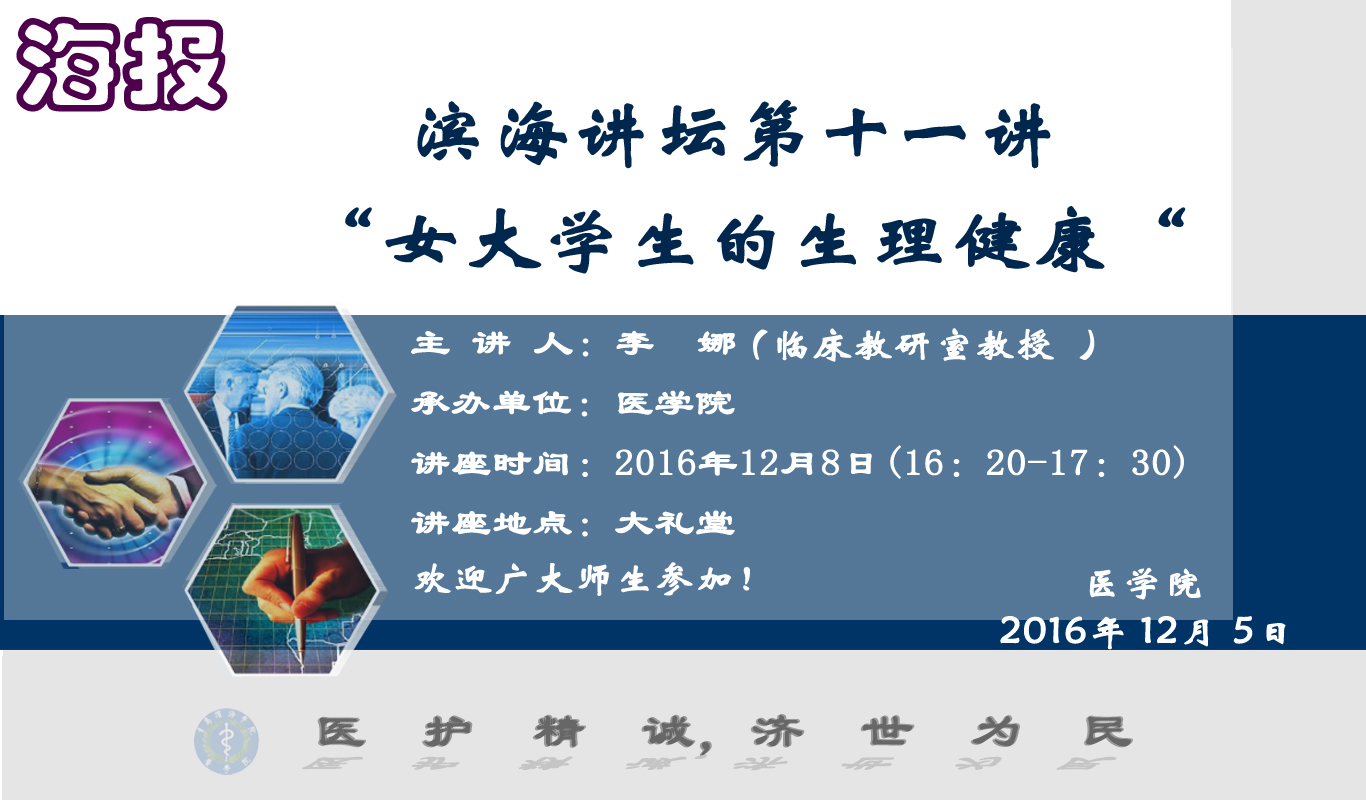 海报

滨海讲坛第十一讲

“女大学生的生理健康 “

主 讲 人：李 娜（临床教研室教授 ）

承办单位：医学院

讲座时间：2016年12月8日（16：20-17：30）

讲座地点：大礼堂

欢迎广大师生参加！

医学院

2016年 12月 5日

医 护 精 诚，济 世 为 民